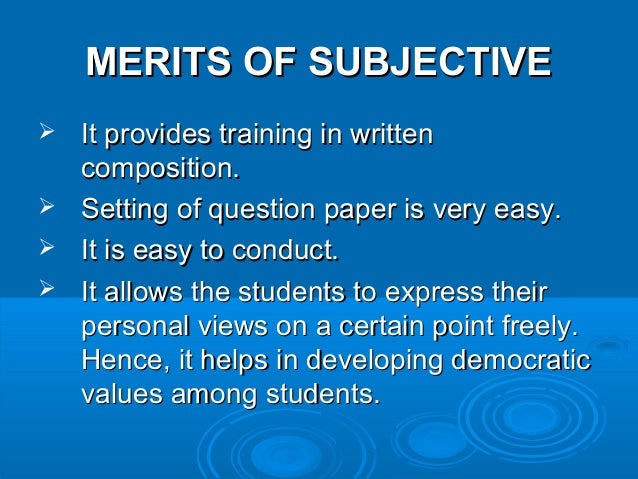 MERITS OF SUBJECTIVE

➢ It provides training in written composition.
➢ Setting of question paper is very easy.
➢ It is easy to conduct.
➢ It allows the students to express their personal views on a certain point freely. Hence, it helps in developing democratic values among students.